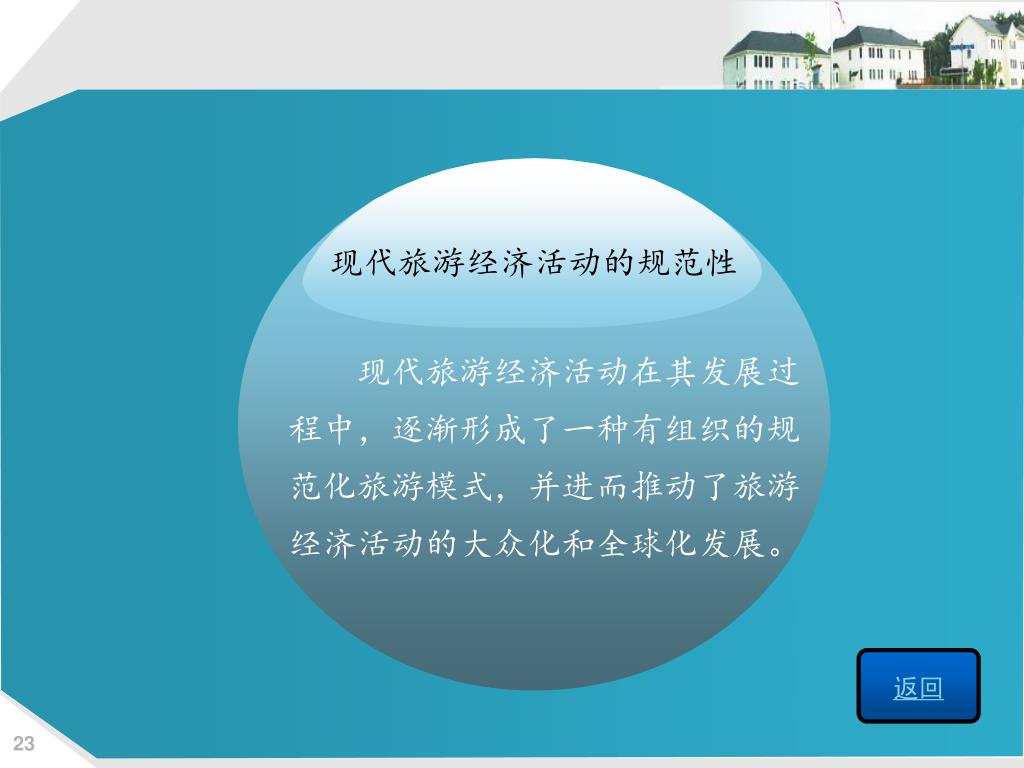 现代旅游经济活动的规范性

现代旅游经济活动在其发展过程中，逐渐形成了一种有组织的规范化旅游模式，并进而推动了旅游经济活动的大众化和全球化发展。

返回

23